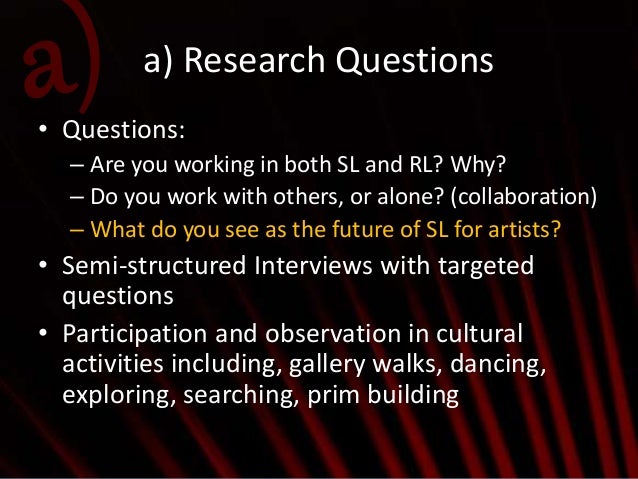 a)

a) Research Questions

• Questions:
– Are you working in both SL and RL? Why?
– Do you work with others, or alone? (collaboration)
– What do you see as the future of SL for artists?
• Semi-structured Interviews with targeted questions
• Participation and observation in cultural activities including, gallery walks, dancing, exploring, searching, prim building